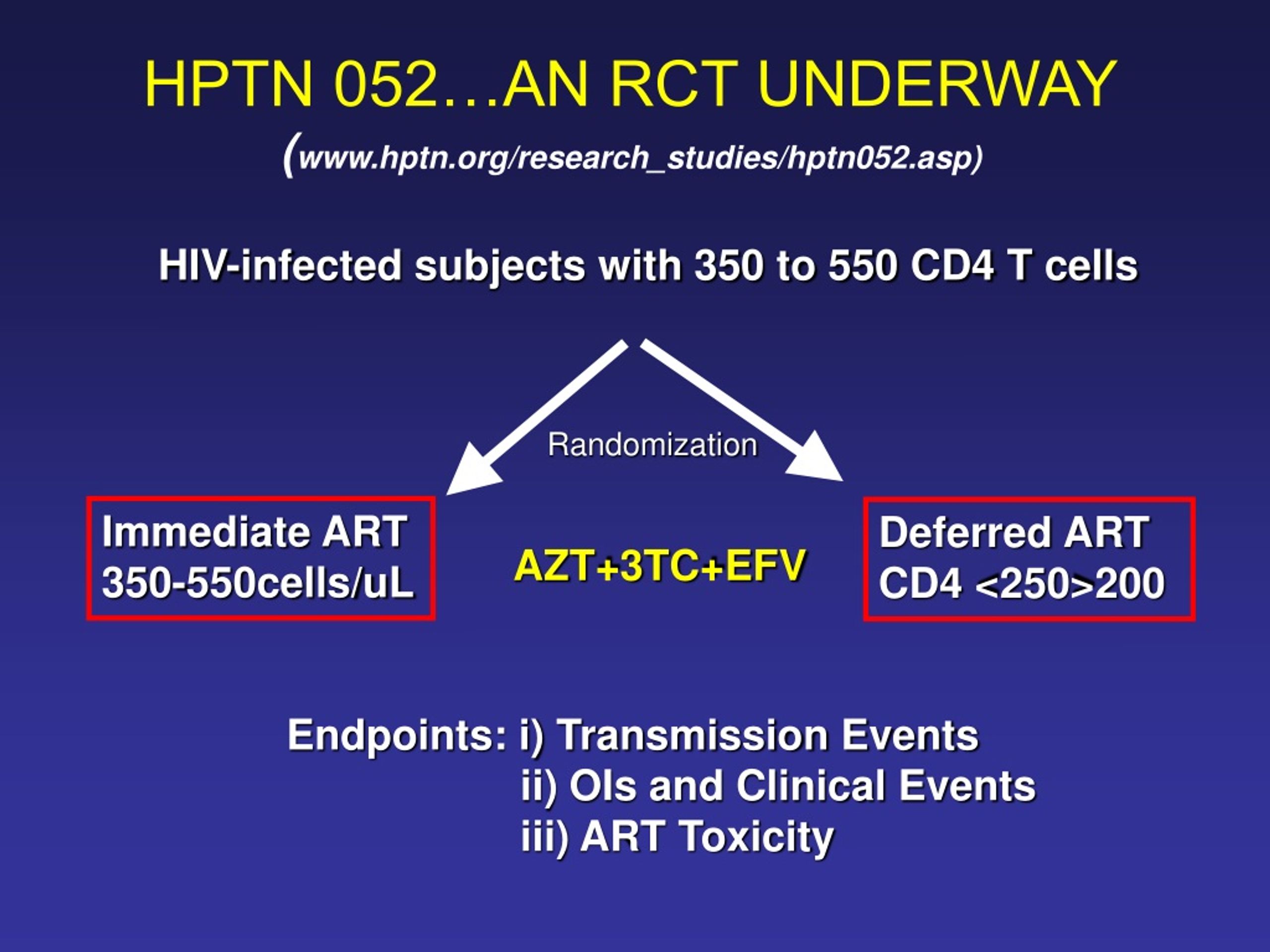 HPTN 052…AN RCT UNDERWAY

(www.hptn.org/research_studies/hptn052.asp)

HIV-infected subjects with 350 to 550 CD4 T cells

Randomization

Immediate ART
350-550cells/uL

AZT+3TC+EFV

Deferred ART
CD4 <250>200

Endpoints: i) Transmission Events
ii) OIs and Clinical Events
iii) ART Toxicity